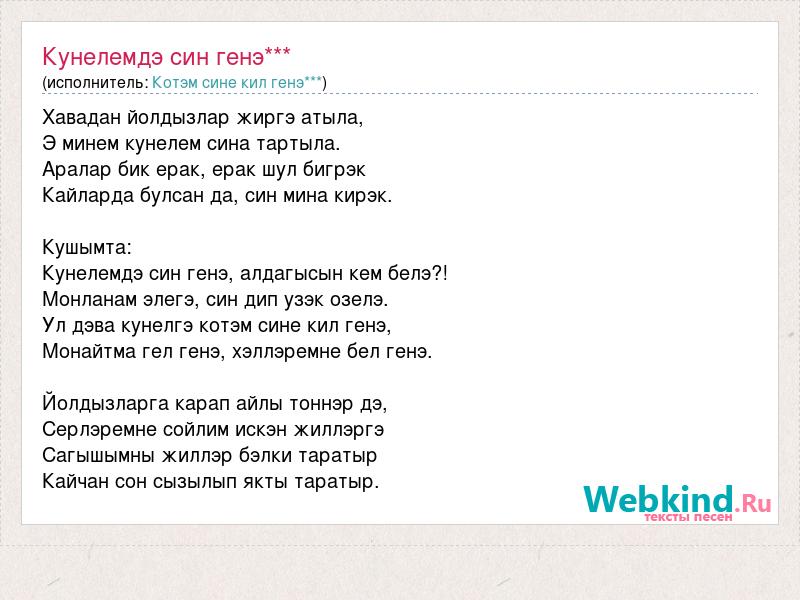 Кунелемдэ син генэ***
(исполнитель: Котэм сине кил генэ***)

Хавадан йолдызлар жиргэ атыла,
Э минем кунелем сина тартыла.
Аралар бик ерак, ерак шул бигрэк
Кайларда булсан да, син мина кирэк.

Кушымта:
Кунелемдэ син генэ, алдагысын кем белэ?!
Монланам элегэ, син дип узэк озелэ.
Ул дэва кунелгэ котэм сине кил генэ,
Монайтма гел генэ, хэллэремне бел генэ.

Йолдызларга карап айлы тоннэр дэ,
Серлэремне сойлим искэн жиллэргэ
Сагышымны жиллэр бэлки таратыр
Кайчан сон сызылып якты таратыр.

Webkind.Ru
тексты песен